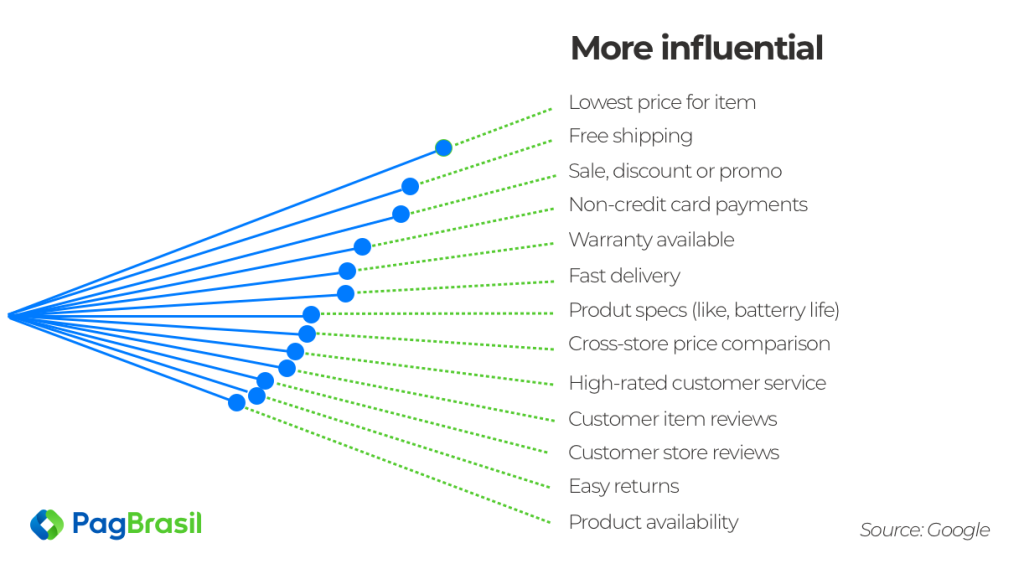 More influential

Lowest price for item
Free shipping
Sale, discount or promo
Non-credit card payments
Warranty available
Fast delivery
Produt specs (like, batterry life)
Cross-store price comparison
High-rated customer service
Customer item reviews
Customer store reviews
Easy returns
Product availability

PagBrasil

Source: Google